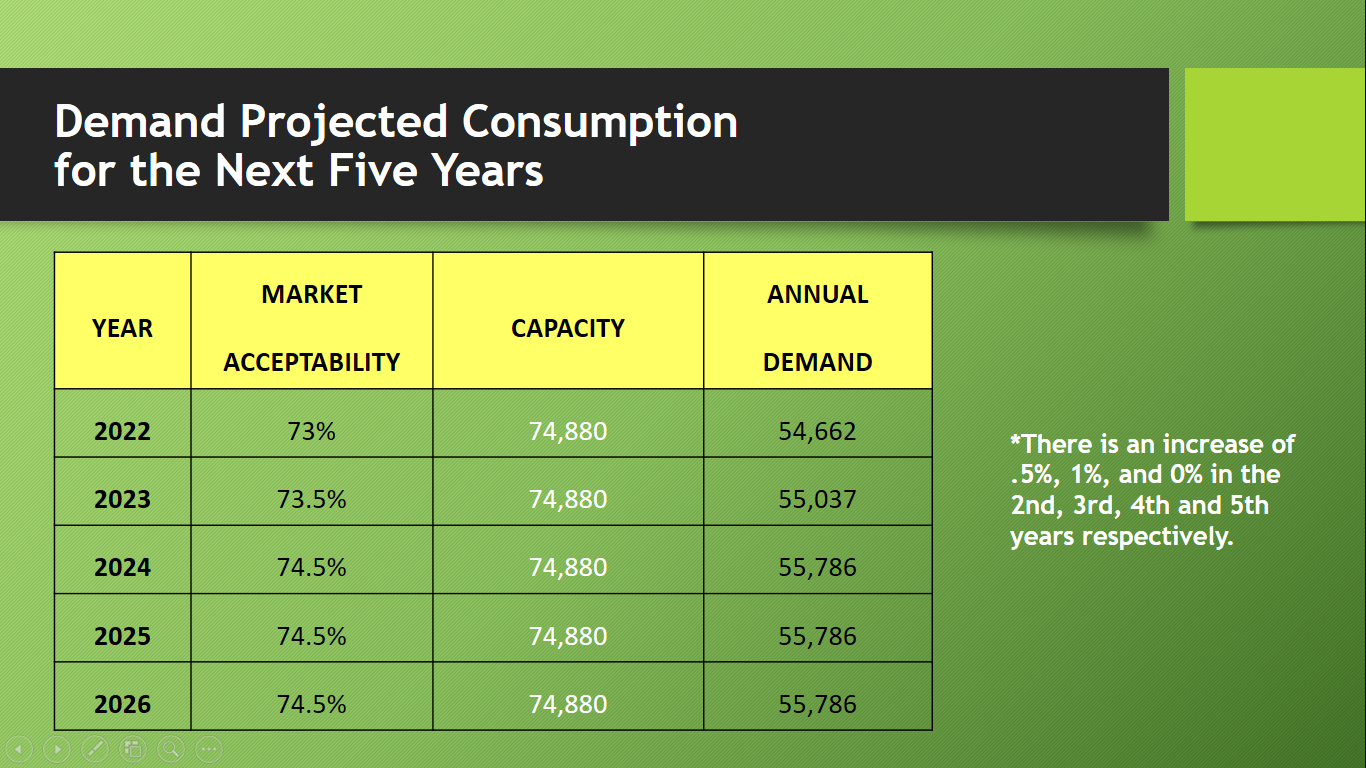 Demand Projected Consumption for the Next Five Years

| YEAR | MARKET ACCEPTABILITY | CAPACITY | ANNUAL DEMAND |
|---|---|---|---|
| 2022 | 73% | 74,880 | 54,662 |
| 2023 | 73.5% | 74,880 | 55,037 |
| 2024 | 74.5% | 74,880 | 55,786 |
| 2025 | 74.5% | 74,880 | 55,786 |
| 2026 | 74.5% | 74,880 | 55,786 |

*There is an increase of .5%, 1%, and 0% in the 2nd, 3rd, 4th and 5th years respectively.